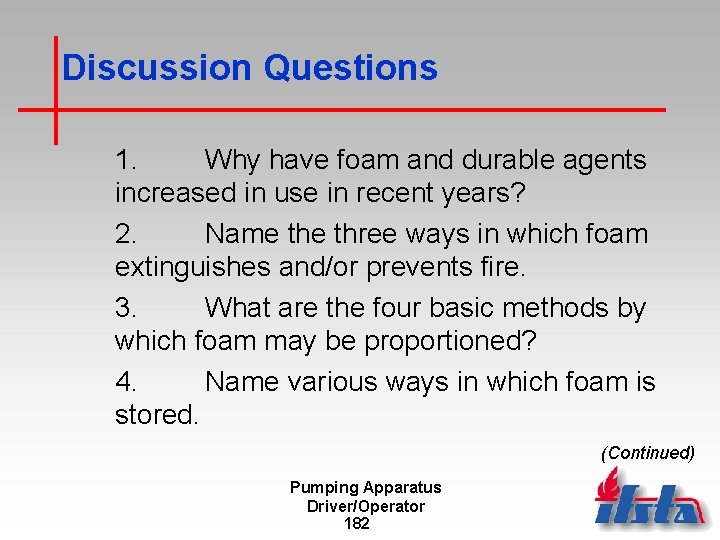 Discussion Questions

1. Why have foam and durable agents increased in use in recent years?

2. Name the three ways in which foam extinguishes and/or prevents fire.

3. What are the four basic methods by which foam may be proportioned?

4. Name various ways in which foam is stored.

(Continued)

Pumping Apparatus Driver/Operator
182

ifsta